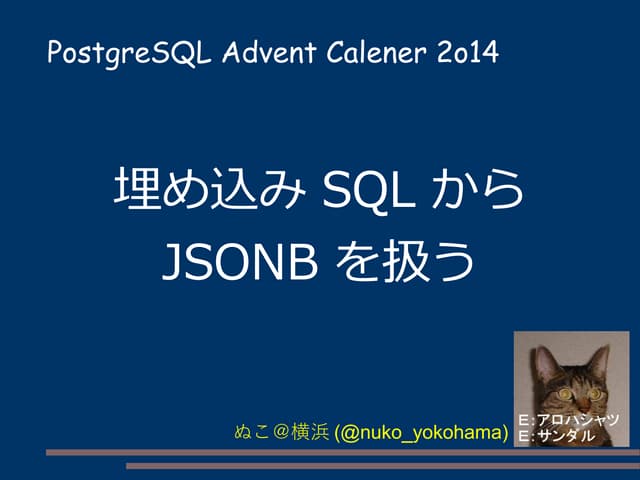 PostgreSQL Advent Calener 2o14

埋め込み SQL から JSONB を扱う

ぬこ＠横浜 (@nuko_yokohama)

E:アロハシャツ
E:サンダル